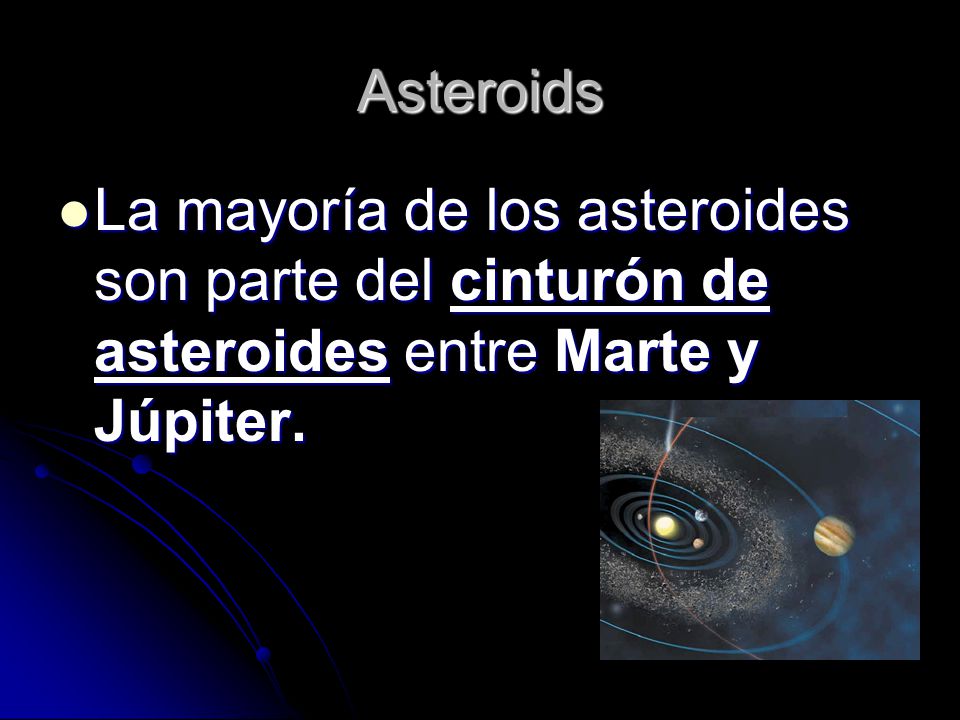 Asteroids

La mayoría de los asteroides son parte del cinturón de asteroides entre Marte y Júpiter.